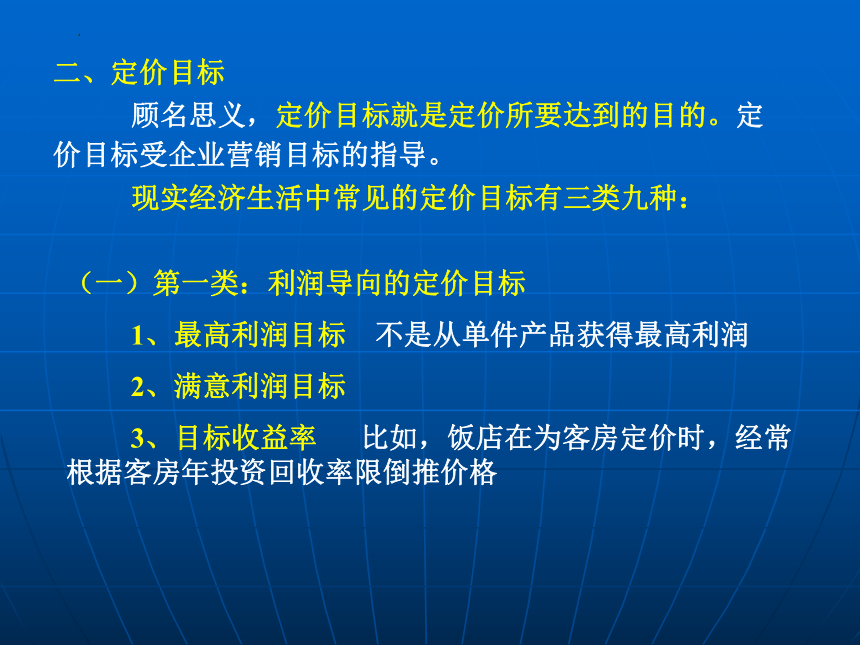 二、定价目标

顾名思义，定价目标就是定价所要达到的目的。定价目标受企业营销目标的指导。

现实经济生活中常见的定价目标有三类九种：

（一）第一类：利润导向的定价目标

1、最高利润目标　不是从单件产品获得最高利润

2、满意利润目标

3、目标收益率　比如，饭店在为客房定价时，经常根据客房年投资回收率限倒推价格